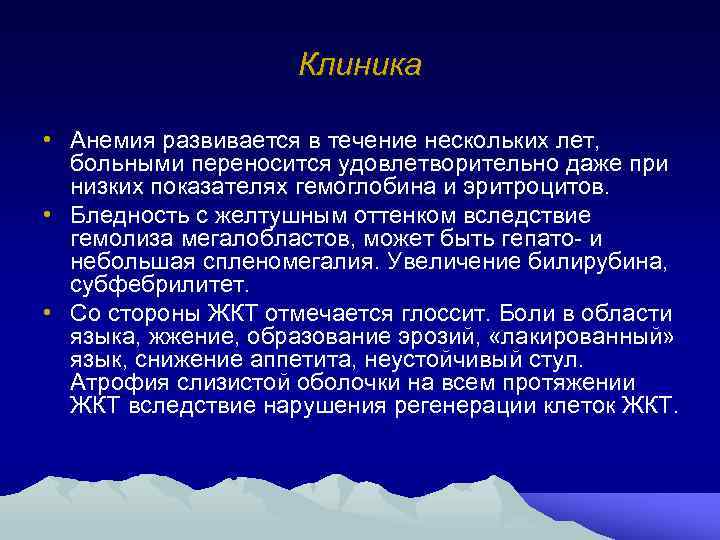 Клиника

• Анемия развивается в течение нескольких лет, больными переносится удовлетворительно даже при низких показателях гемоглобина и эритроцитов.

• Бледность с желтушным оттенком вследствие гемолиза мегалобластов, может быть гепато- и небольшая спленомегалия. Увеличение билирубина, субфебрилитет.

• Со стороны ЖКТ отмечается глоссит. Боли в области языка, жжение, образование эрозий, «лакированный» язык, снижение аппетита, неустойчивый стул. Атрофия слизистой оболочки на всем протяжении ЖКТ вследствие нарушения регенерации клеток ЖКТ.